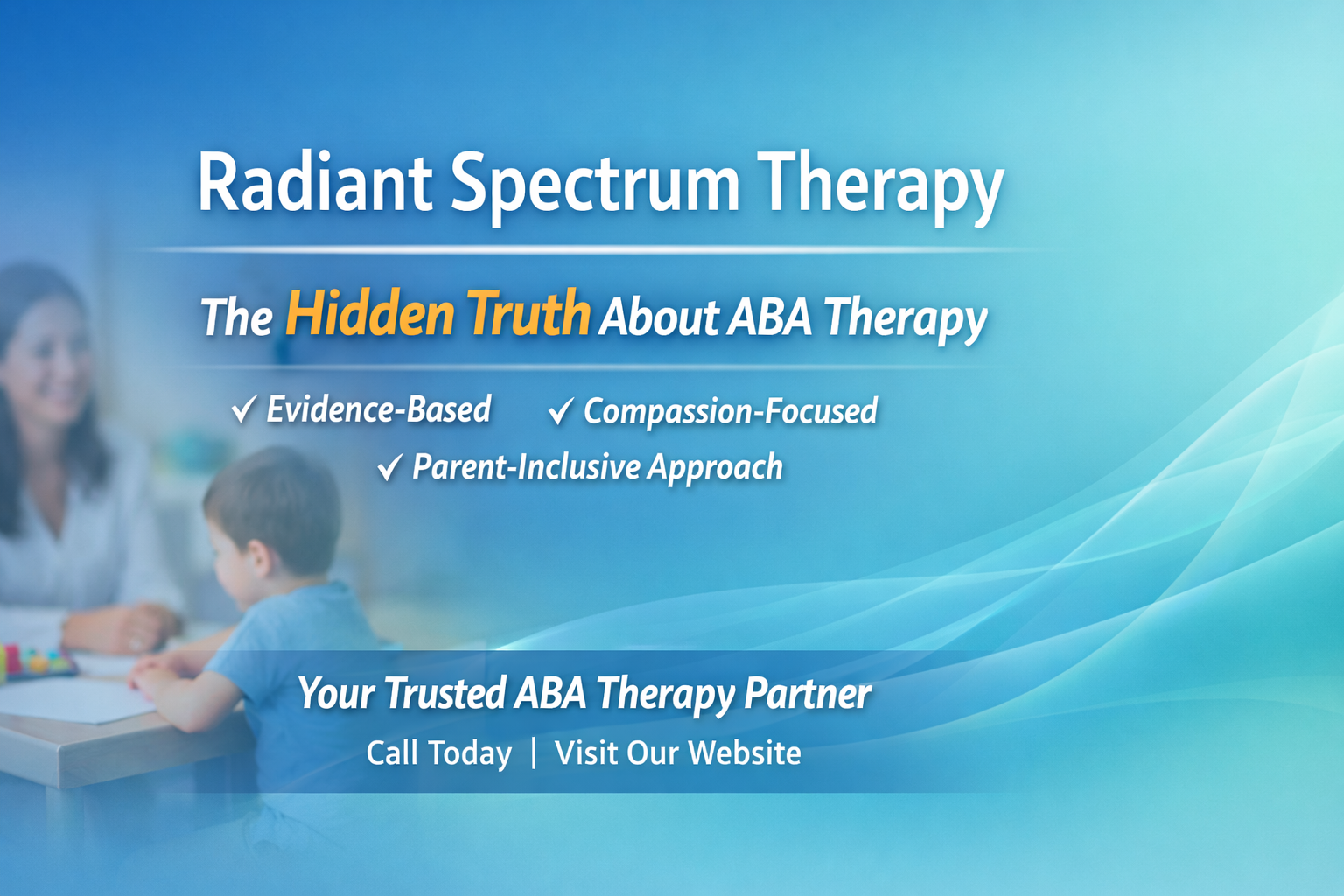 Radiant Spectrum Therapy

The Hidden Truth About ABA Therapy

✓ Evidence-Based ✓ Compassion-Focused
✓ Parent-Inclusive Approach

Your Trusted ABA Therapy Partner

Call Today | Visit Our Website